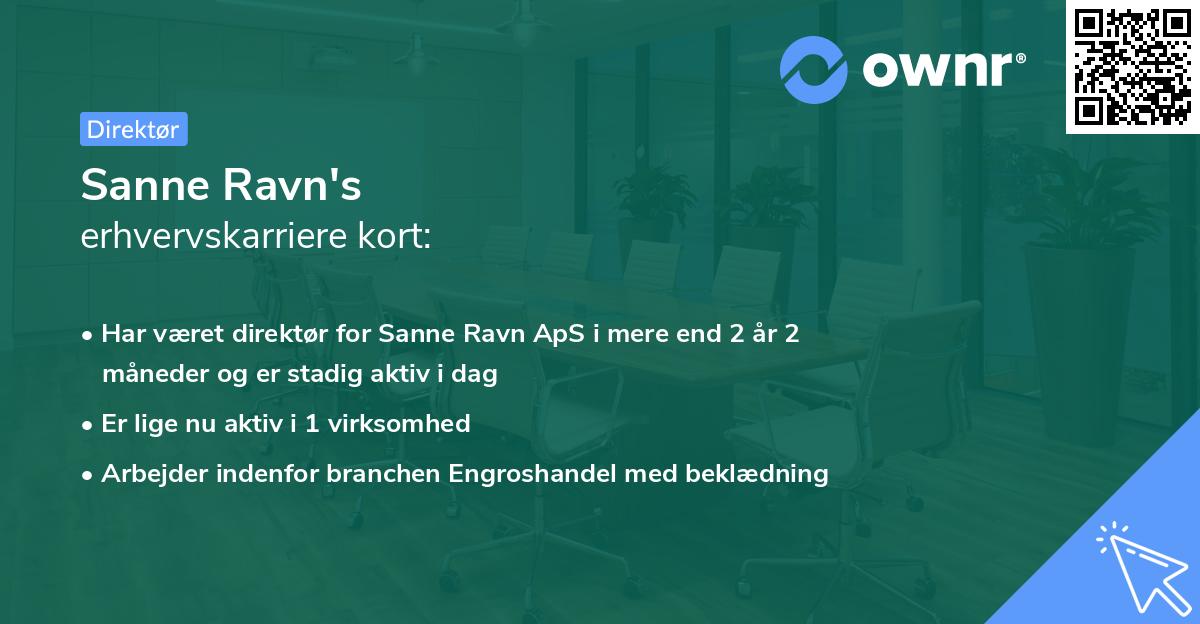 ownr®

Direktør

Sanne Ravn's
erhvervskarriere kort:

• Har været direktør for Sanne Ravn ApS i mere end 2 år 2 måneder og er stadig aktiv i dag
• Er lige nu aktiv i 1 virksomhed
• Arbejder indenfor branchen Engroshandel med beklædning